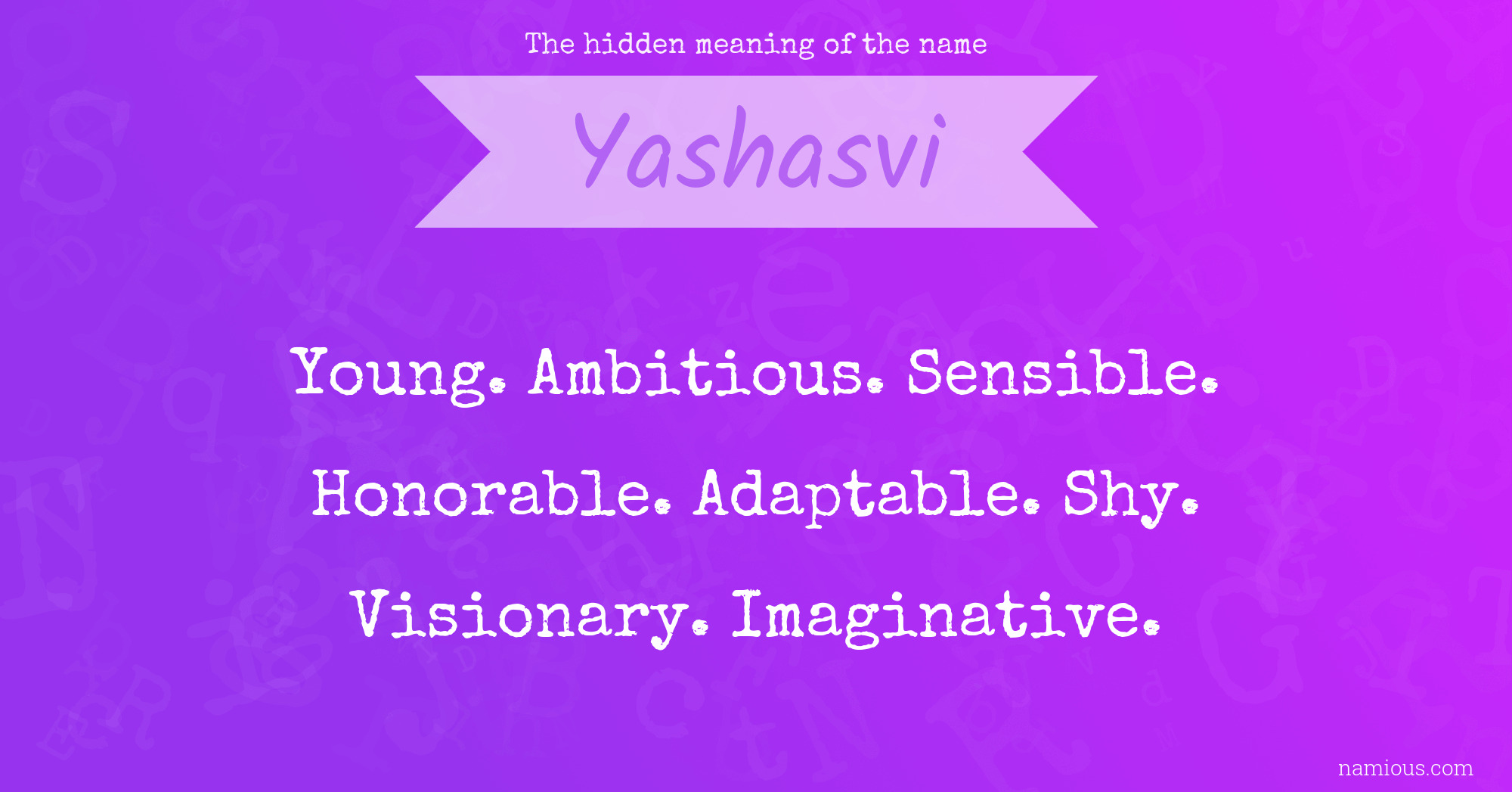 The hidden meaning of the name

Yashasvi

Young. Ambitious. Sensible. Honorable. Adaptable. Shy. Visionary. Imaginative.

namious.com